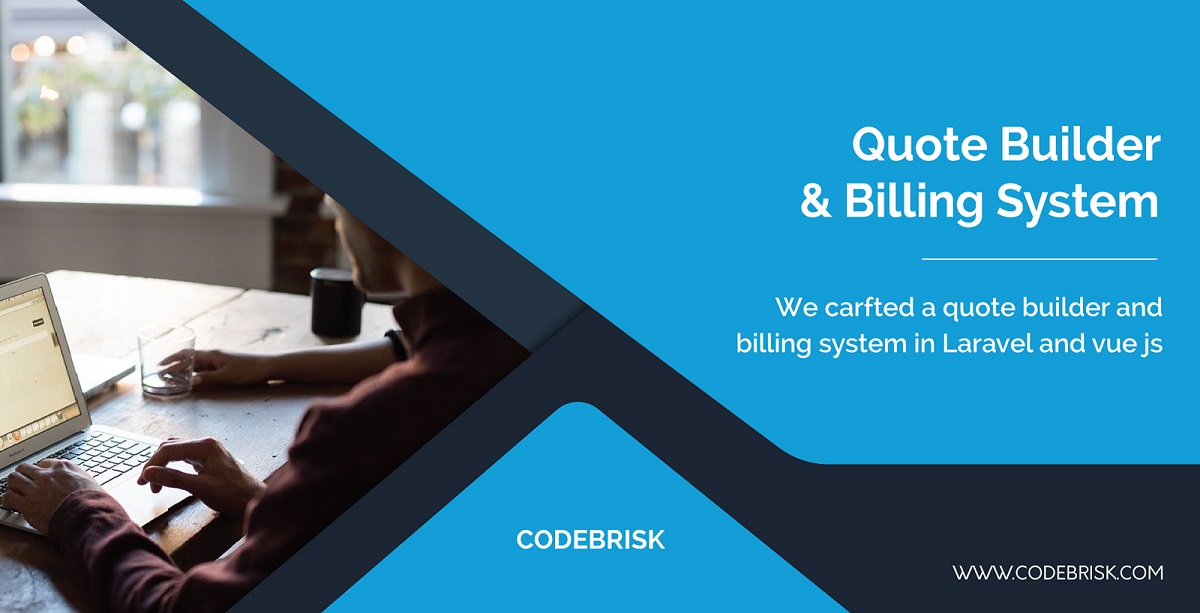 Quote Builder & Billing System

We carfted a quote builder and billing system in Laravel and vue js

CODEBRISK

WWW.CODEBRISK.COM